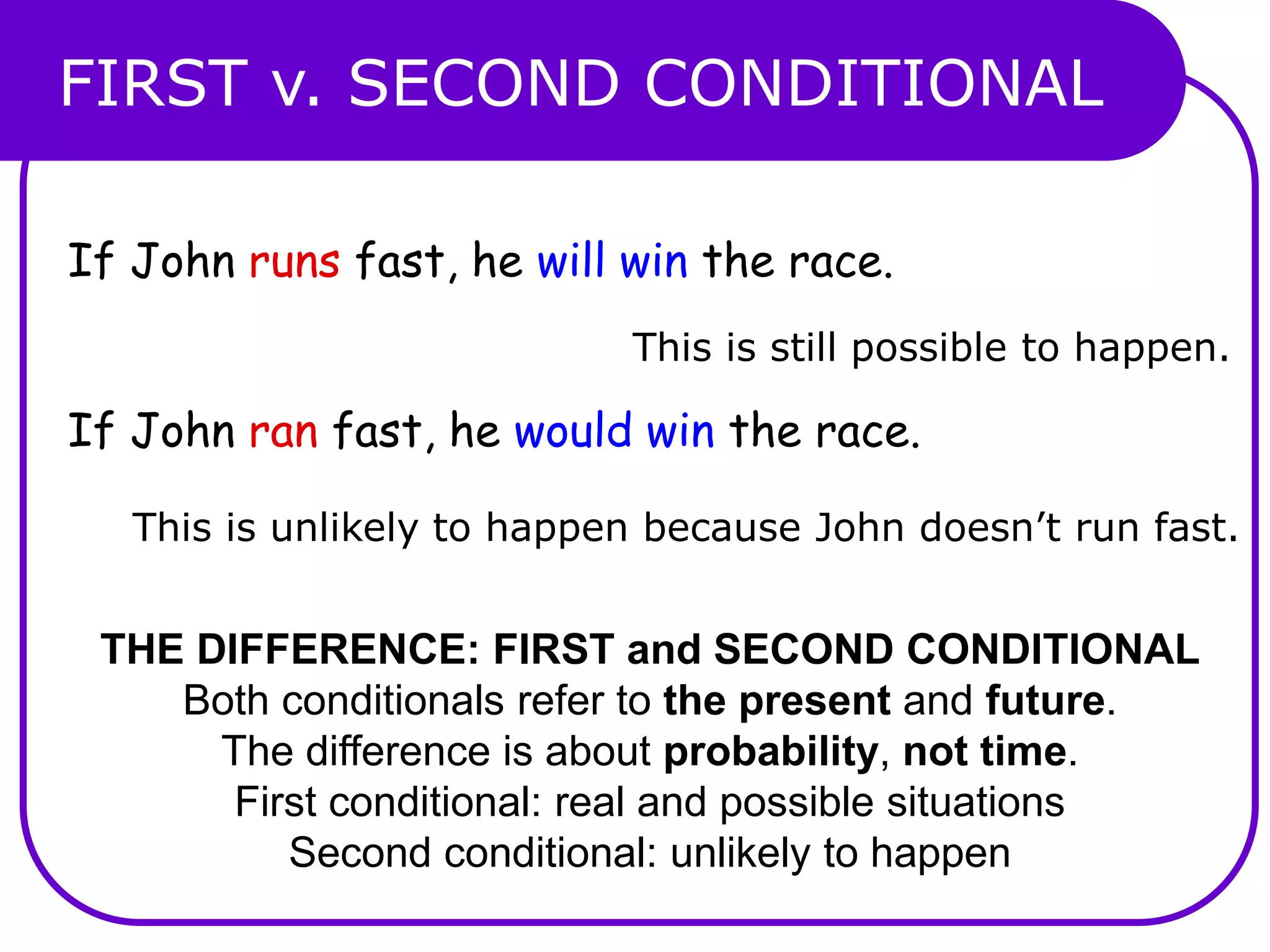 FIRST v. SECOND CONDITIONAL

If John runs fast, he will win the race.

This is still possible to happen.

If John ran fast, he would win the race.

This is unlikely to happen because John doesn’t run fast.

THE DIFFERENCE: FIRST and SECOND CONDITIONAL
Both conditionals refer to the present and future.
The difference is about probability, not time.
First conditional: real and possible situations
Second conditional: unlikely to happen